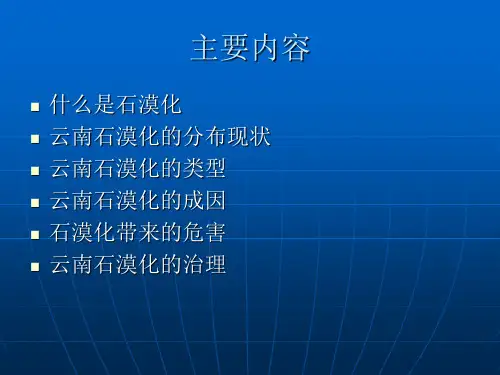 主要内容

- 什么是石漠化
- 云南石漠化的分布现状
- 云南石漠化的类型
- 云南石漠化的成因
- 石漠化带来的危害
- 云南石漠化的治理